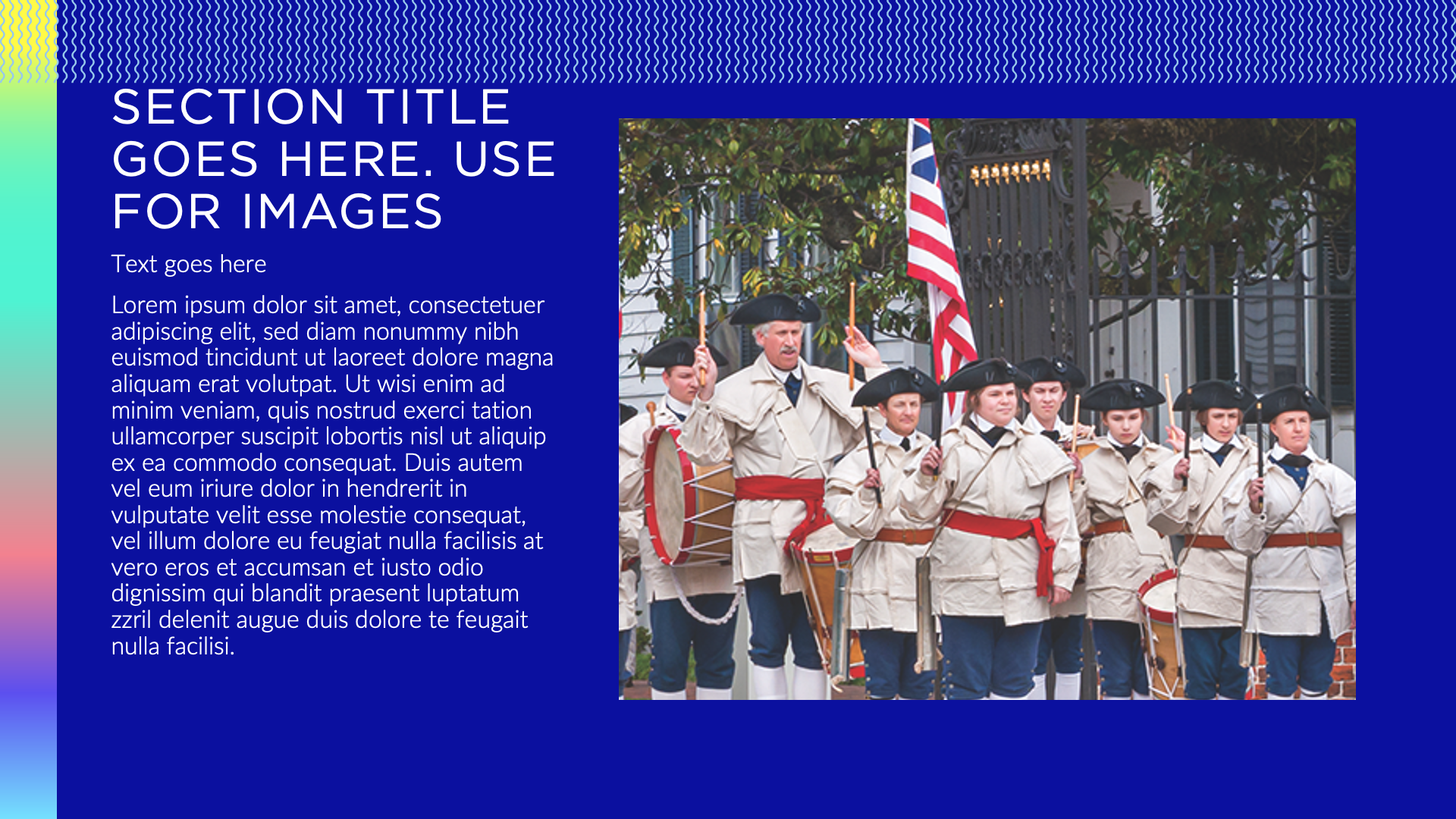 SECTION TITLE GOES HERE. USE FOR IMAGES

Text goes here

Lorem ipsum dolor sit amet, consectetuer adipiscing elit, sed diam nonummy nibh euismod tincidunt ut laoreet dolore magna aliquam erat volutpat. Ut wisi enim ad minim veniam, quis nostrud exerci tation ullamcorper suscipit lobortis nisl ut aliquip ex ea commodo consequat. Duis autem vel eum iriure dolor in hendrerit in vulputate velit esse molestie consequat, vel illum dolore eu feugiat nulla facilisis at vero eros et accumsan et iusto odio dignissim qui blandit praesent luptatum zzril delenit augue duis dolore te feugait nulla facilisi.